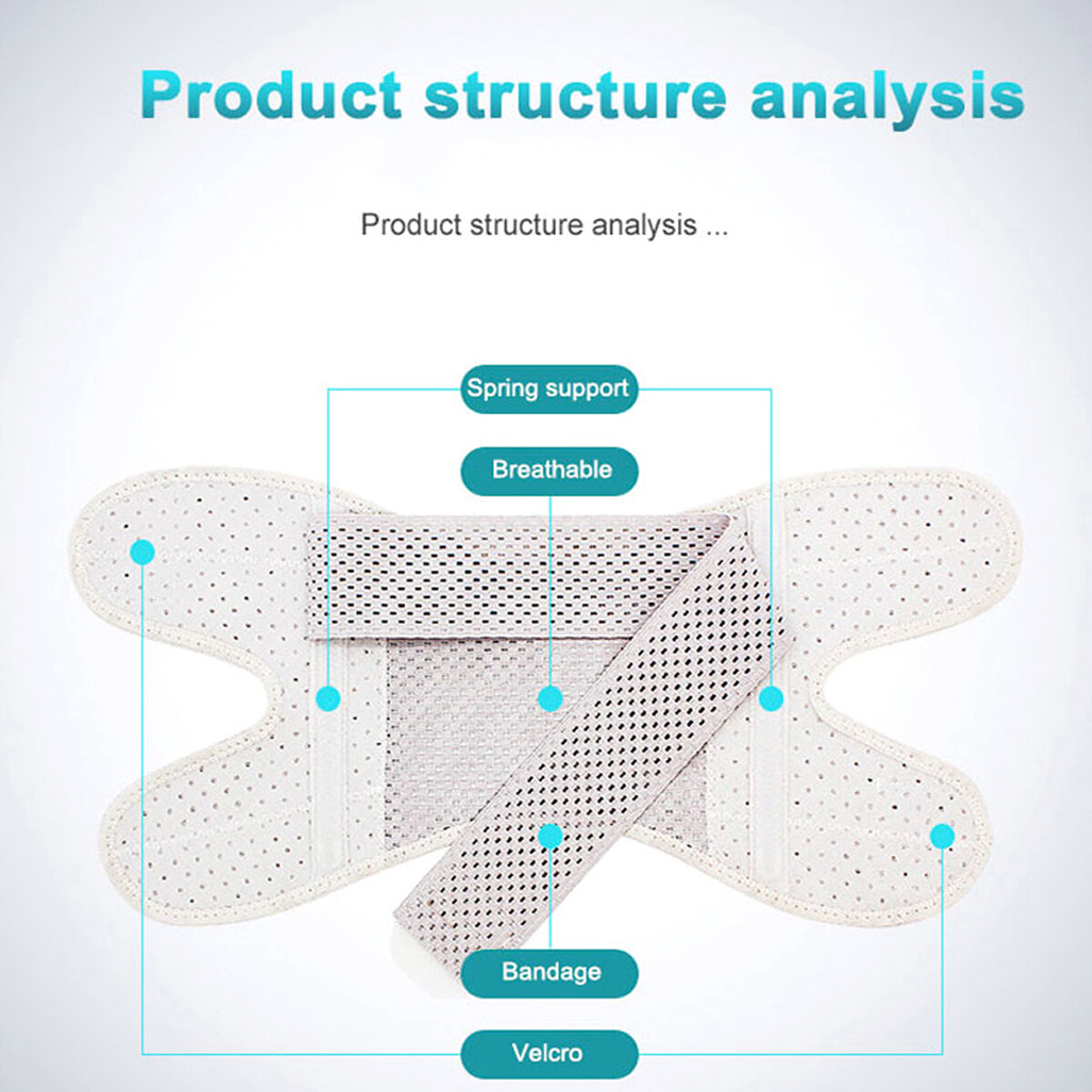 Product structure analysis

Product structure analysis ...

Spring support

Breathable

Bandage

Velcro